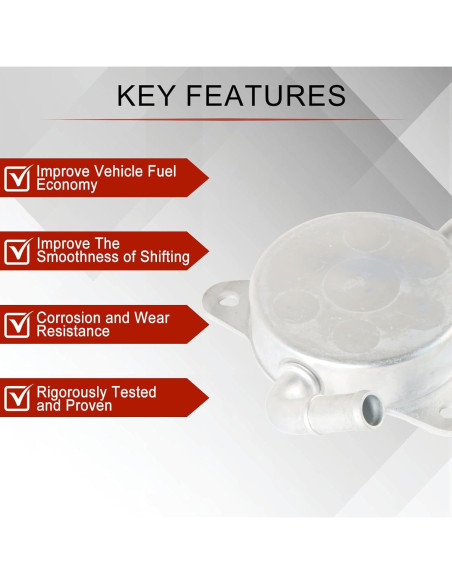 KEY FEATURES

Improve Vehicle Fuel Economy

Improve The Smoothness of Shifting

Corrosion and Wear Resistance

Rigorously Tested and Proven